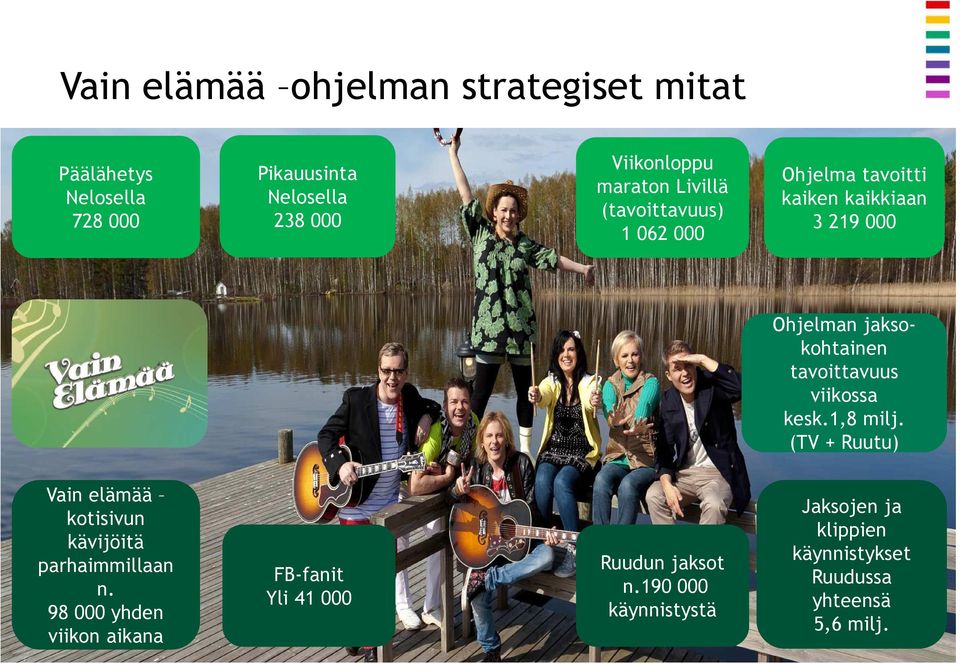 Vain elämää –ohjelman strategiset mitat

Päälähetys Nelosella 728 000

Pikauusinta Nelosella 238 000

Viikonloppu maraton Livillä (tavoittavuus) 1 062 000

Ohjelma tavoitti kaiken kaikkiaan 3 219 000

Vain Elämää

Ohjelman jaksokohtainen tavoittavuus viikossa kesk.1,8 milj. (TV + Ruutu)

Vain elämää – kotisivun kävijöitä parhaimmillaan n. 98 000 yhden viikon aikana

FB-fanit Yli 41 000

Ruudun jaksot n.190 000 käynnistystä

Jaksojen ja klippien käynnistykset Ruudussa yhteensä 5,6 milj.